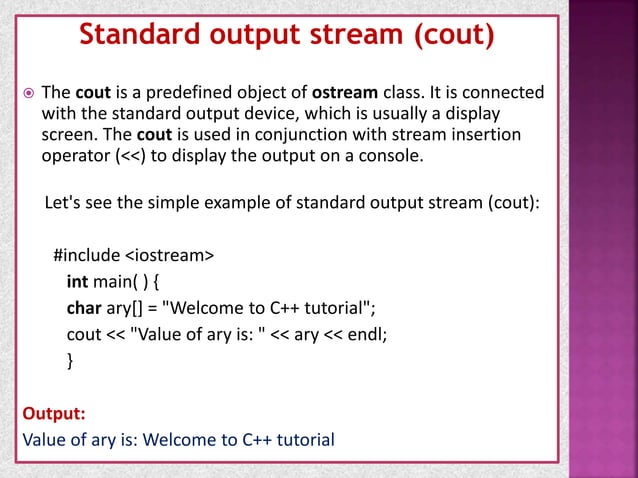 Standard output stream (cout)

The cout is a predefined object of ostream class. It is connected with the standard output device, which is usually a display screen. The cout is used in conjunction with stream insertion operator (<<) to display the output on a console.

Let's see the simple example of standard output stream (cout):

#include <iostream>
int main( ) {
char ary[] = "Welcome to C++ tutorial";
cout << "Value of ary is: " << ary << endl;
}

Output:
Value of ary is: Welcome to C++ tutorial